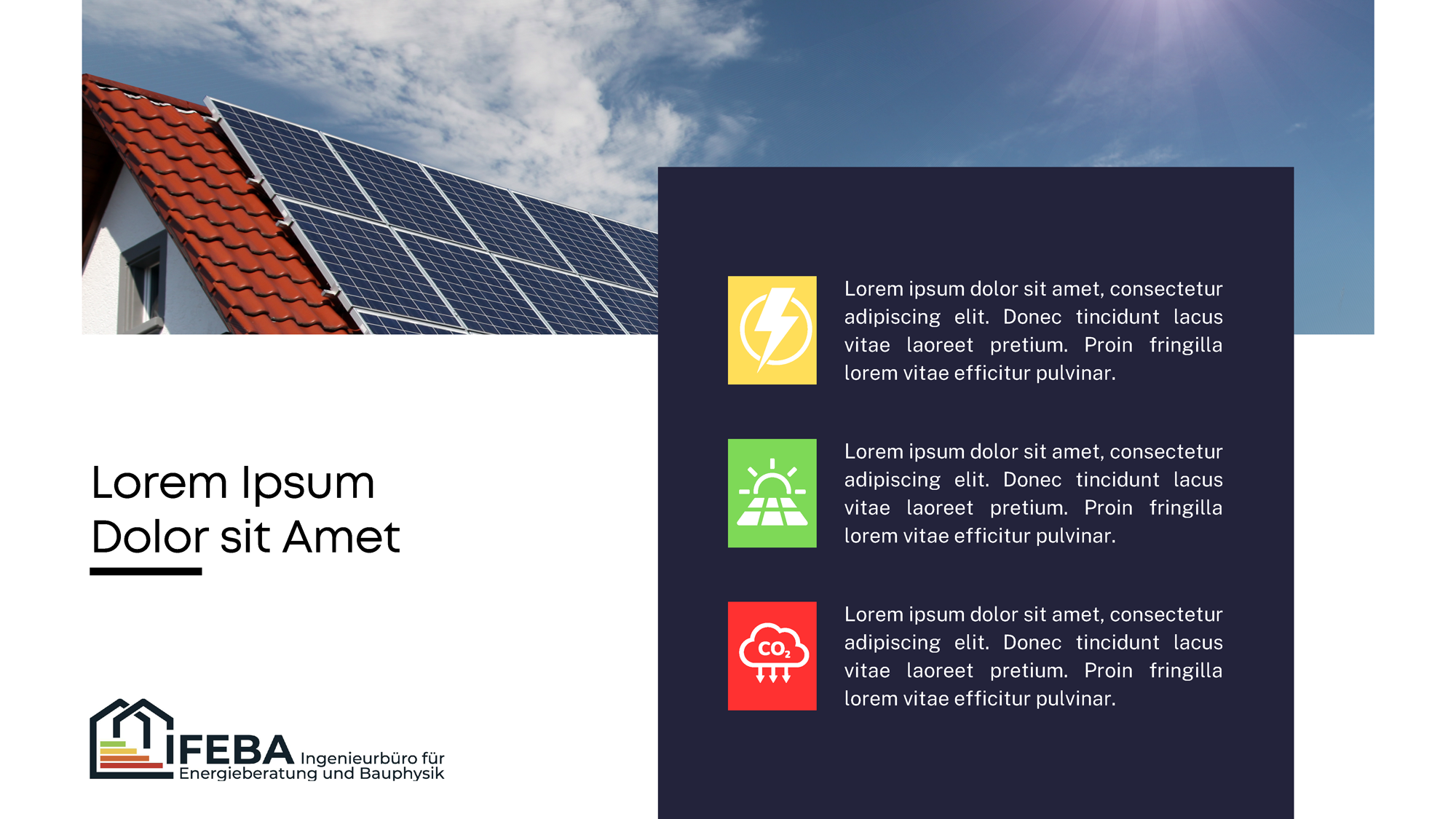 Lorem Ipsum Dolor sit Amet

IFEBA Ingenieurbüro für Energieberatung und Bauphysik

Lorem ipsum dolor sit amet, consectetur adipiscing elit. Donec tincidunt lacus vitae laoreet pretium. Proin fringilla lorem vitae efficitur pulvinar.

Lorem ipsum dolor sit amet, consectetur adipiscing elit. Donec tincidunt lacus vitae laoreet pretium. Proin fringilla lorem vitae efficitur pulvinar.

$CO_2$

Lorem ipsum dolor sit amet, consectetur adipiscing elit. Donec tincidunt lacus vitae laoreet pretium. Proin fringilla lorem vitae efficitur pulvinar.